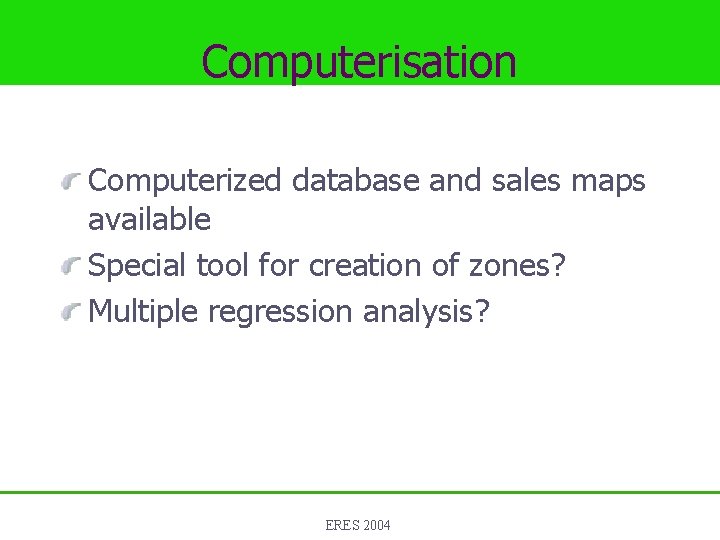 Computerisation

Computerized database and sales maps available

Special tool for creation of zones?

Multiple regression analysis?

ERES 2004